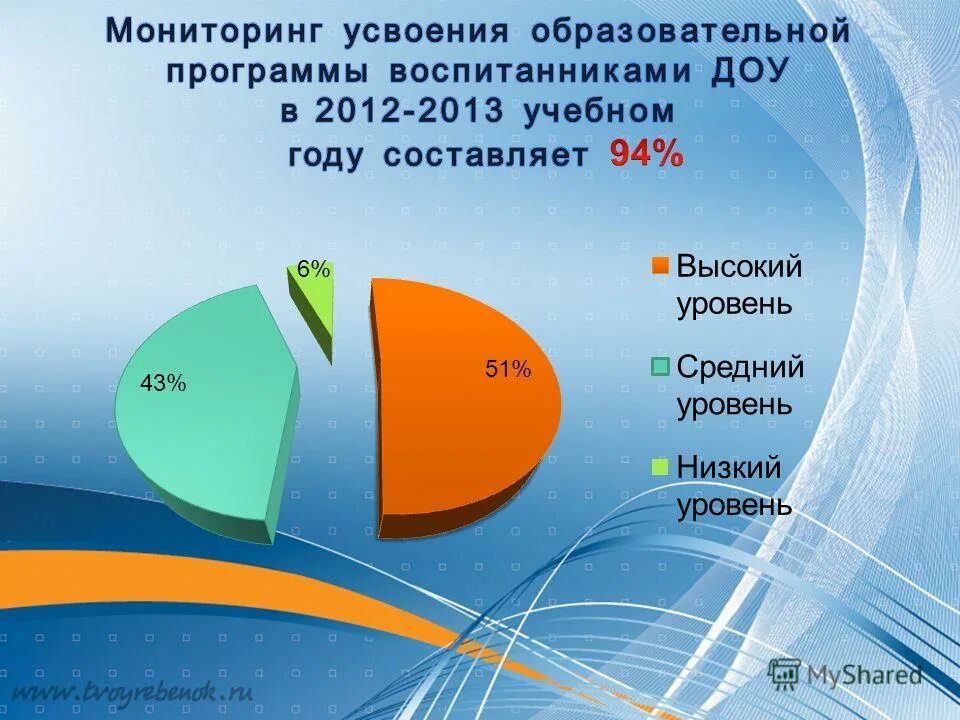 Мониторинг усвоения образовательной программы воспитанниками ДОУ в 2012-2013 учебном году составляет 94%

6%

43%

51%

Высокий уровень

Средний уровень

Низкий уровень

www.tvoyrebenok.ru

MyShared